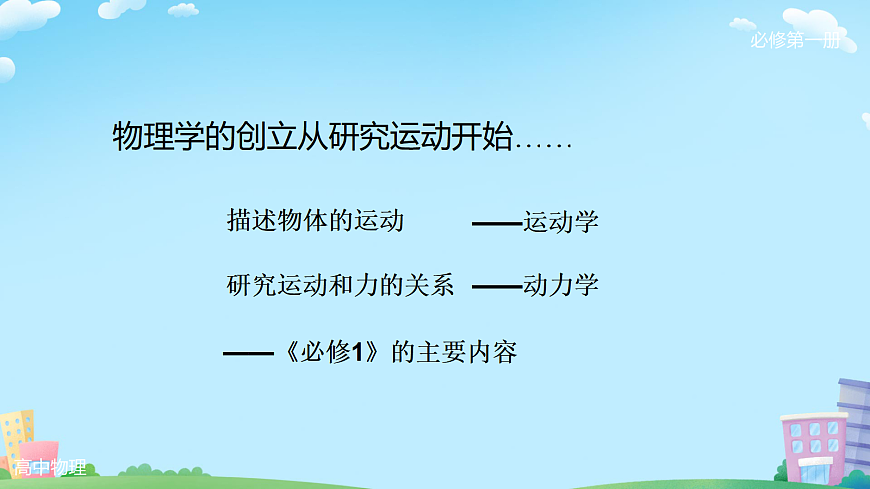 必修第一册

物理学的创立从研究运动开始……

描述物体的运动 ——运动学

研究运动和力的关系 ——动力学

——《必修1》的主要内容

高中物理